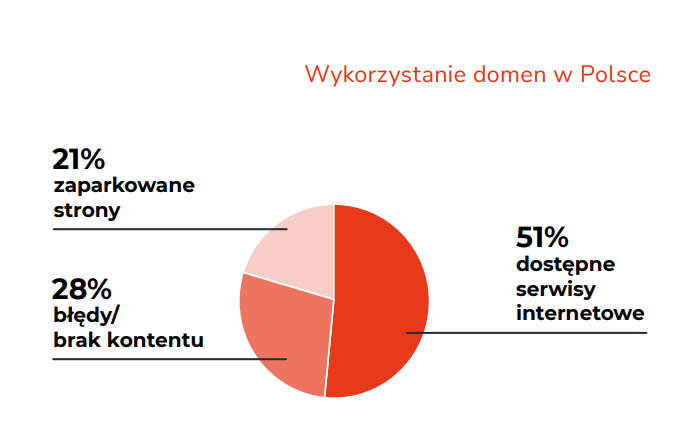 Wykorzystanie domen w Polsce

21%
zaparkowane strony

28%
błędy/
brak kontentu

51%
dostępne serwisy internetowe